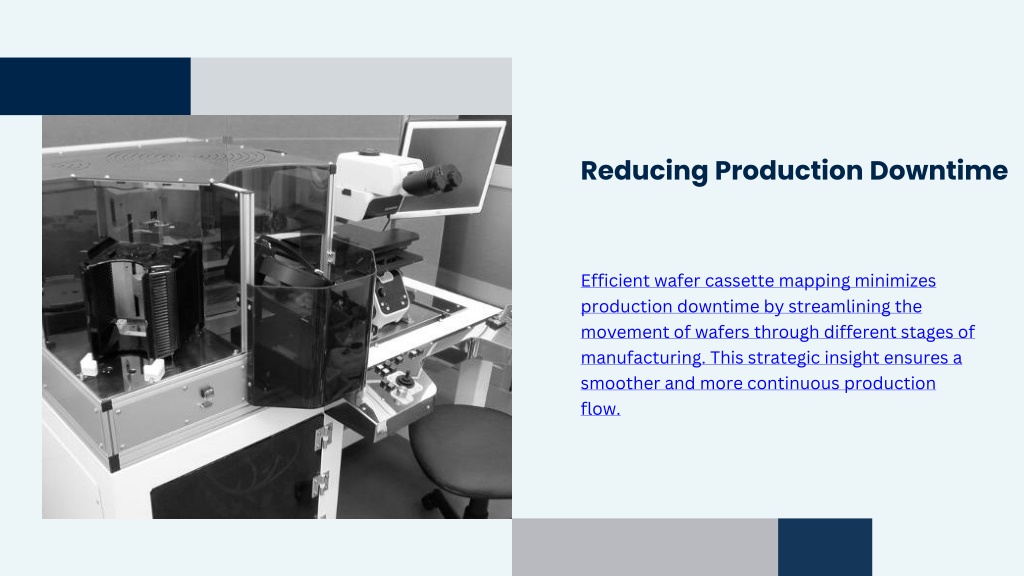 Reducing Production Downtime

Efficient wafer cassette mapping minimizes production downtime by streamlining the movement of wafers through different stages of manufacturing. This strategic insight ensures a smoother and more continuous production flow.